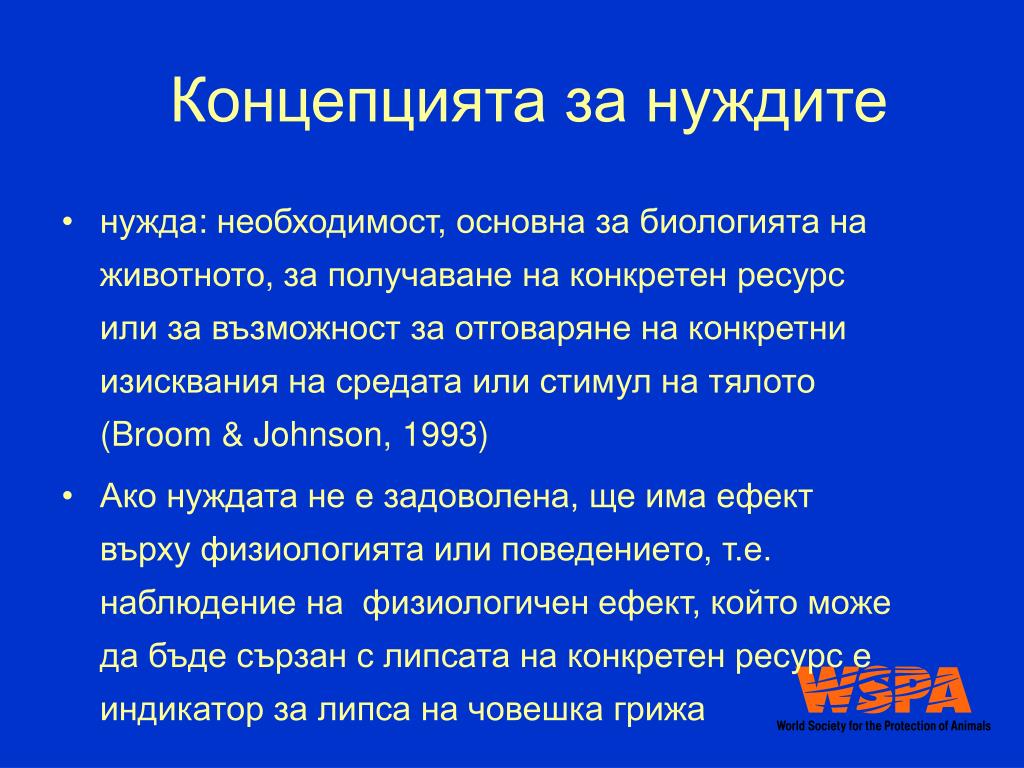 Концепцията за нуждите

• нужда: необходимост, основна за биологията на животното, за получаване на конкретен ресурс или за възможност за отговаряне на конкретни изисквания на средата или стимул на тялото (Broom & Johnson, 1993)

• Ако нуждата не е задоволена, ще има ефект върху физиологията или поведението, т.е. наблюдение на  физиологичен ефект, който може да бъде сързан с липсата на конкретен ресурс е индикатор за липса на човешка грижа

WSPA
World Society for the Protection of Animals